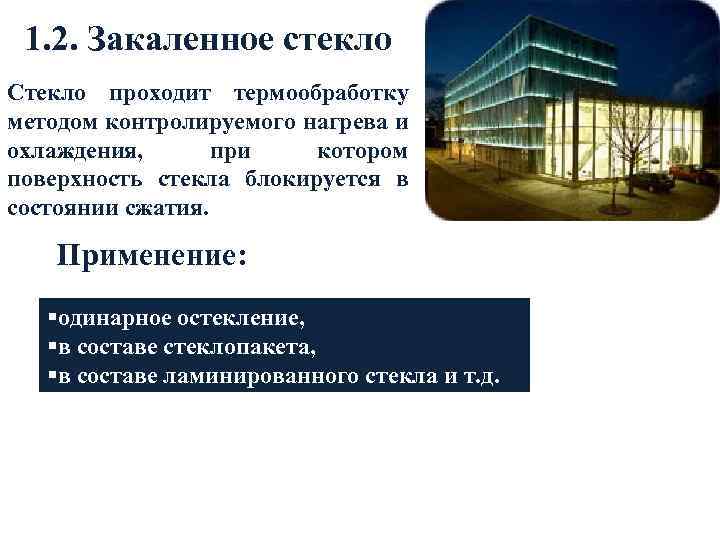 1.2. Закаленное стекло

Стекло проходит термообработку методом контролируемого нагрева и охлаждения, при котором поверхность стекла блокируется в состоянии сжатия.

Применение:

▪одинарное остекление,
▪в составе стеклопакета,
▪в составе ламинированного стекла и т.д.